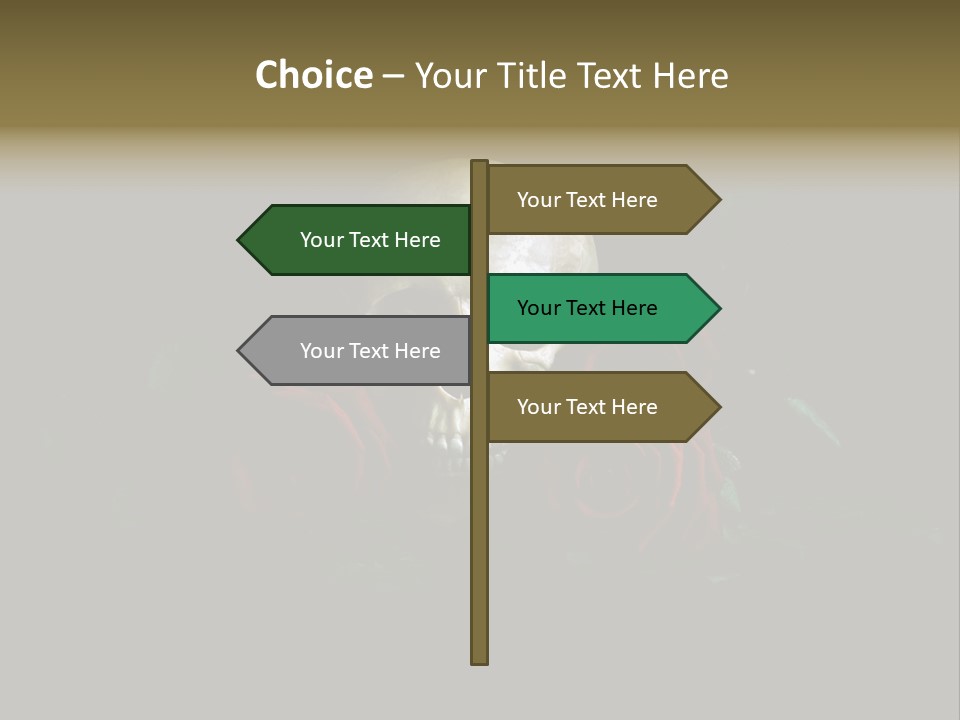 Choice – Your Title Text Here

Your Text Here

Your Text Here

Your Text Here

Your Text Here

Your Text Here